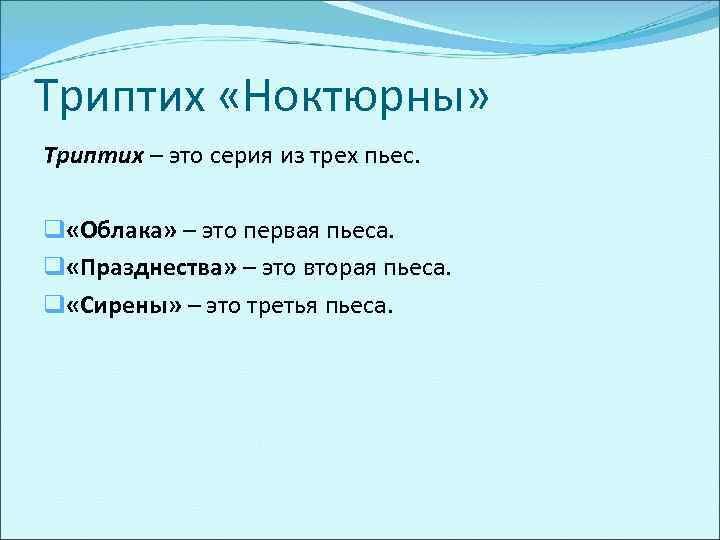 Триптих «Ноктюрны»

Триптих – это серия из трех пьес.

«Облака» – это первая пьеса.
«Празднества» – это вторая пьеса.
«Сирены» – это третья пьеса.